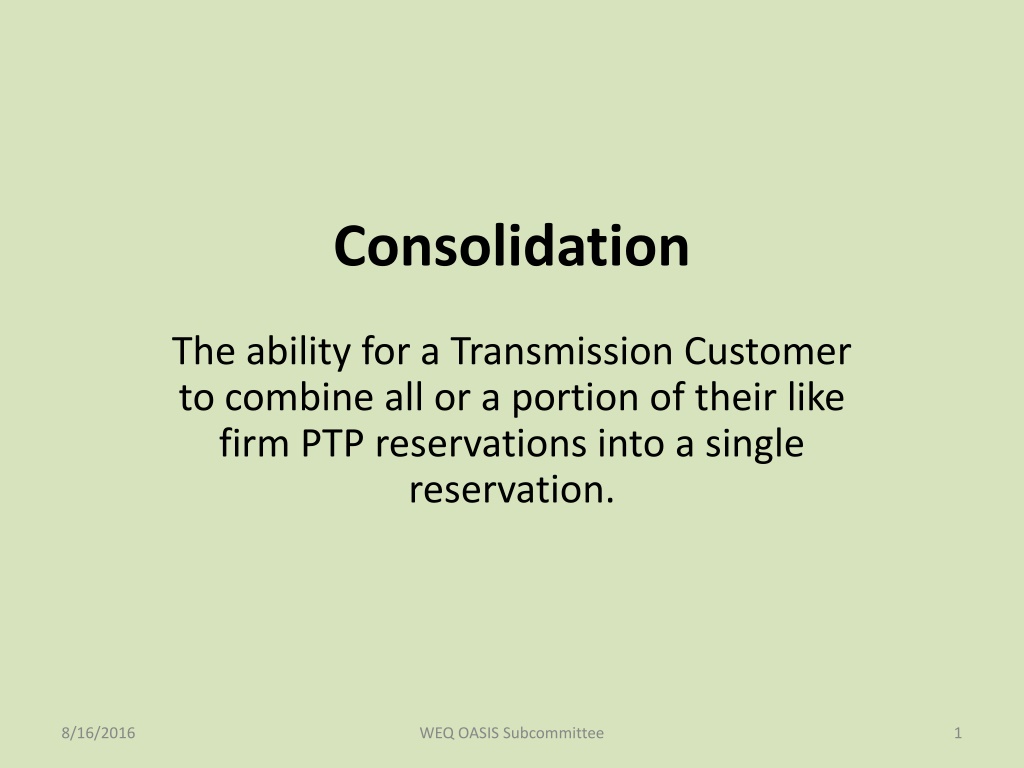 Consolidation

The ability for a Transmission Customer to combine all or a portion of their like firm PTP reservations into a single reservation.

8/16/2016

WEQ OASIS Subcommittee

1